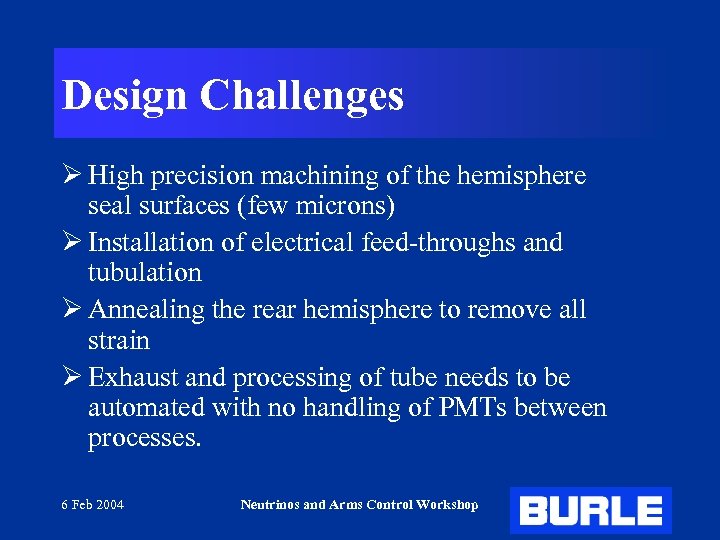 Design Challenges

➢ High precision machining of the hemisphere seal surfaces (few microns)

➢ Installation of electrical feed-throughs and tubulation

➢ Annealing the rear hemisphere to remove all strain

➢ Exhaust and processing of tube needs to be automated with no handling of PMTs between processes.

6 Feb 2004

Neutrinos and Arms Control Workshop

BURLE